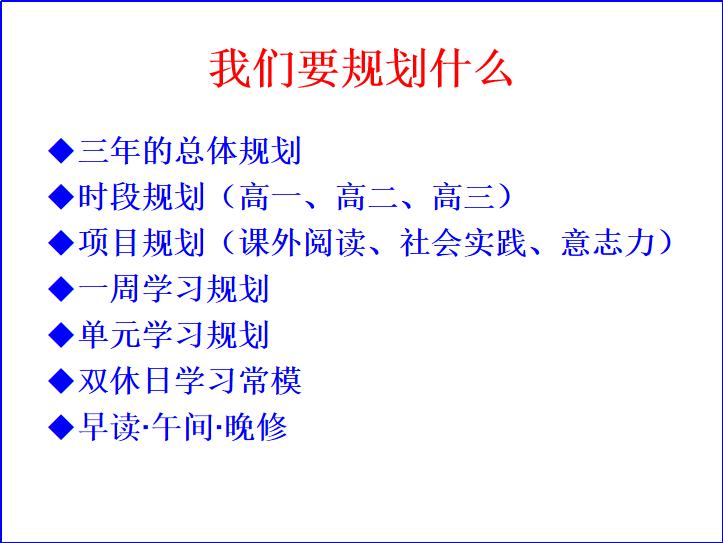 我们要规划什么

◆三年的总体规划
◆时段规划（高一、高二、高三）
◆项目规划（课外阅读、社会实践、意志力）
◆一周学习规划
◆单元学习规划
◆双休日学习常模
◆早读·午间·晚修